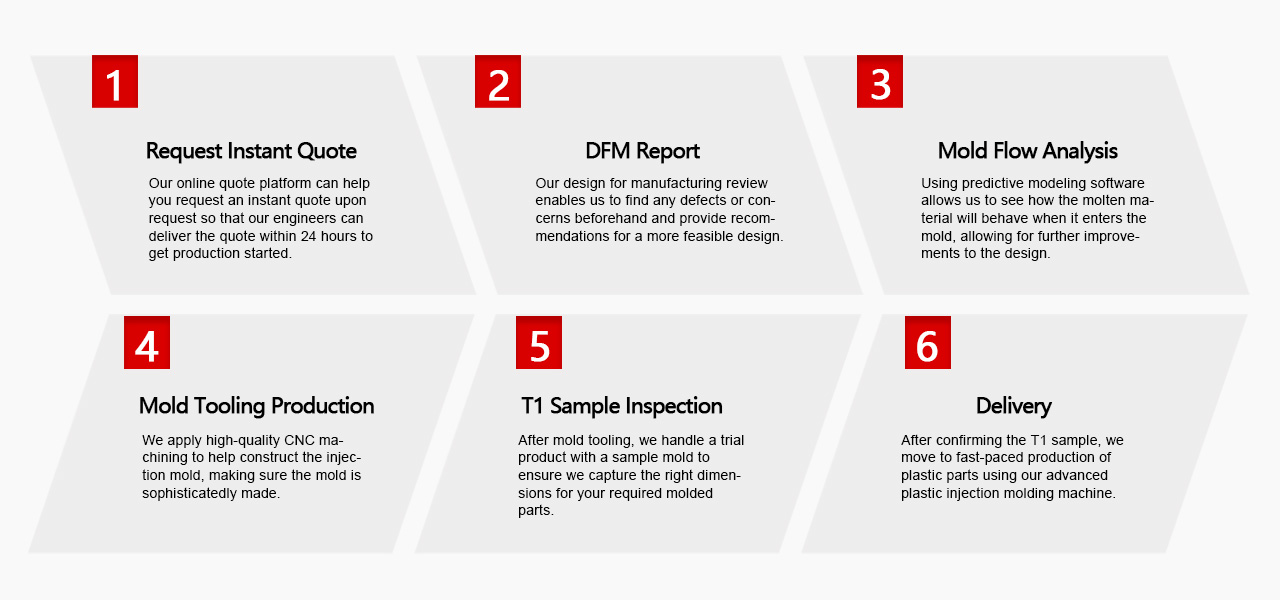 1

Request Instant Quote

Our online quote platform can help you request an instant quote upon request so that our engineers can deliver the quote within 24 hours to get production started.

2

DFM Report

Our design for manufacturing review enables us to find any defects or concerns beforehand and provide recommendations for a more feasible design.

3

Mold Flow Analysis

Using predictive modeling software allows us to see how the molten material will behave when it enters the mold, allowing for further improvements to the design.

4

Mold Tooling Production

We apply high-quality CNC machining to help construct the injection mold, making sure the mold is sophisticatedly made.

5

T1 Sample Inspection

After mold tooling, we handle a trial product with a sample mold to ensure we capture the right dimensions for your required molded parts.

6

Delivery

After confirming the T1 sample, we move to fast-paced production of plastic parts using our advanced plastic injection molding machine.